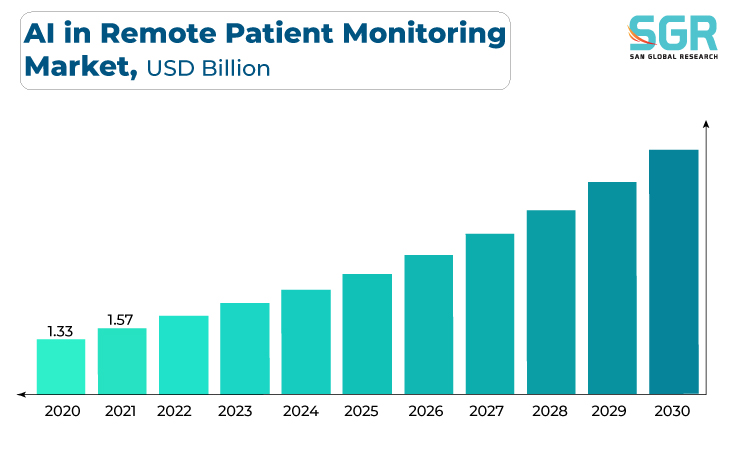 AI in Remote Patient Monitoring Market, USD Billion

SGR
SAN GLOBAL RESEARCH

1.33
1.57

2020
2021
2022
2023
2024
2025
2026
2027
2028
2029
2030